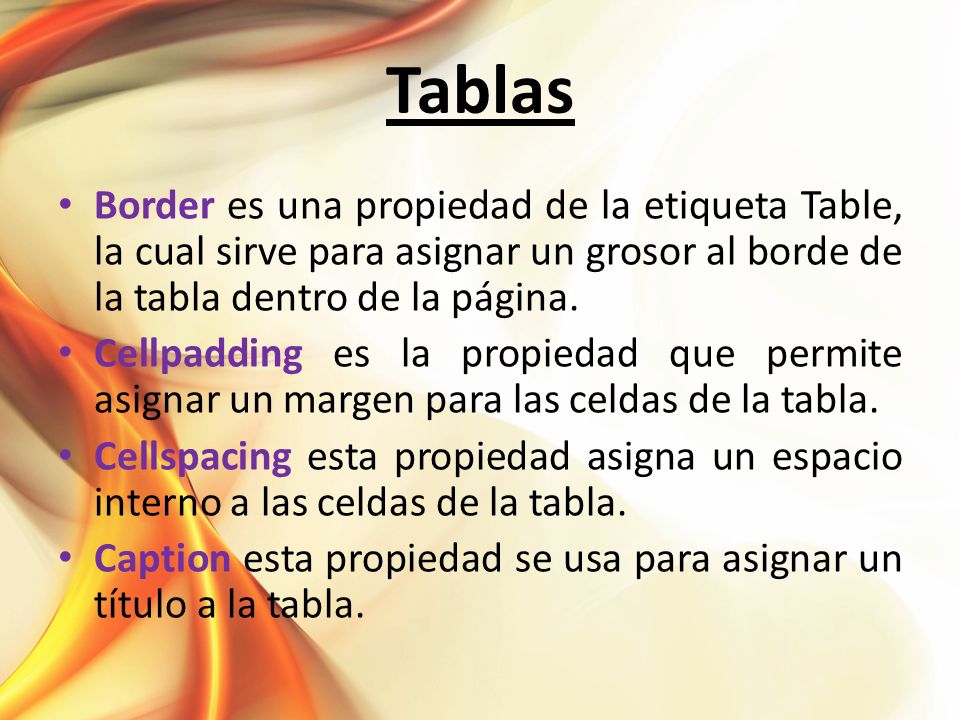 Tablas

• Border es una propiedad de la etiqueta Table, la cual sirve para asignar un grosor al borde de la tabla dentro de la página.
• Cellpadding es la propiedad que permite asignar un margen para las celdas de la tabla.
• Cellspacing esta propiedad asigna un espacio interno a las celdas de la tabla.
• Caption esta propiedad se usa para asignar un título a la tabla.